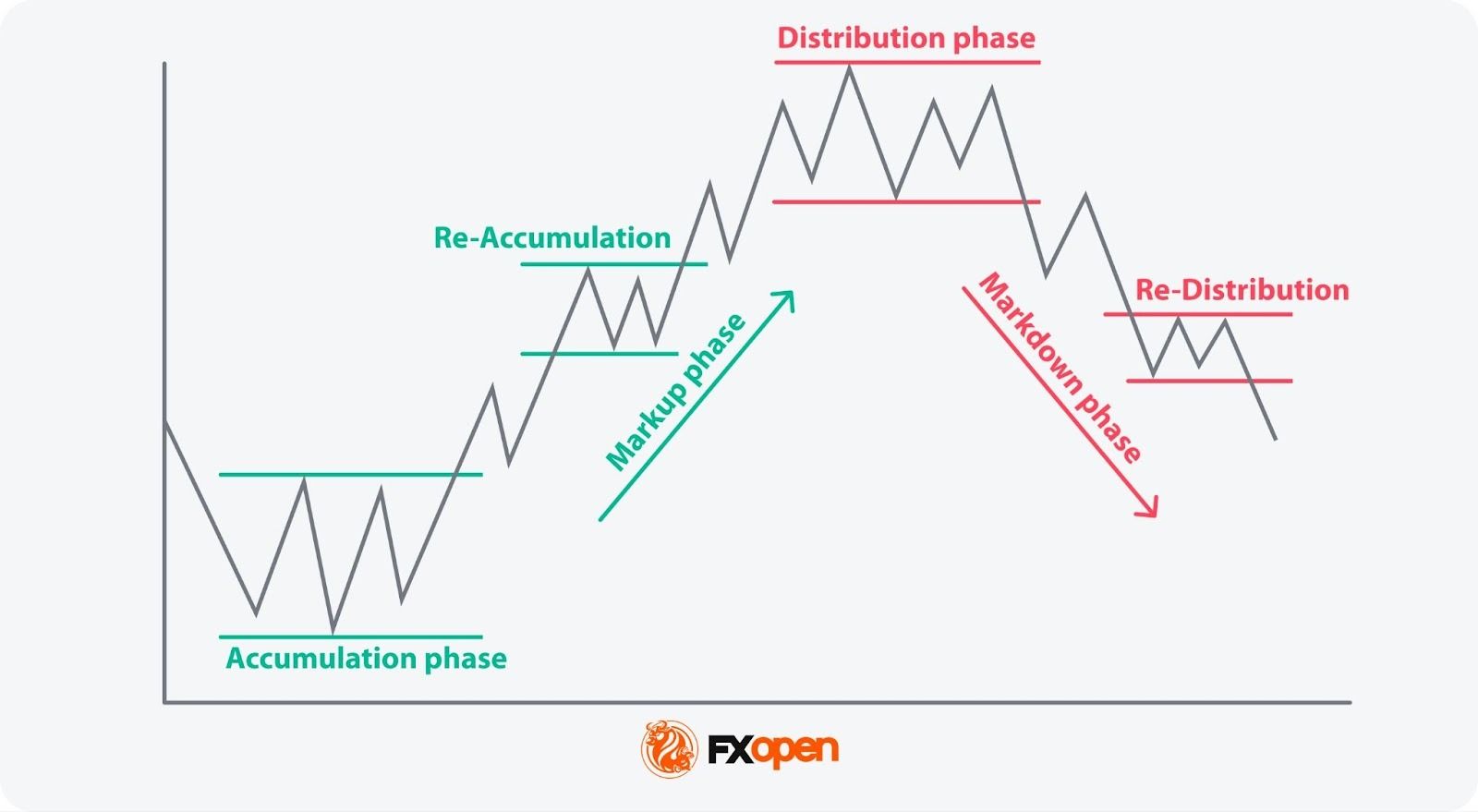 Distribution phase

Re-Accumulation

Re-Distribution

Markup phase

Markdown phase

Accumulation phase

FXopen